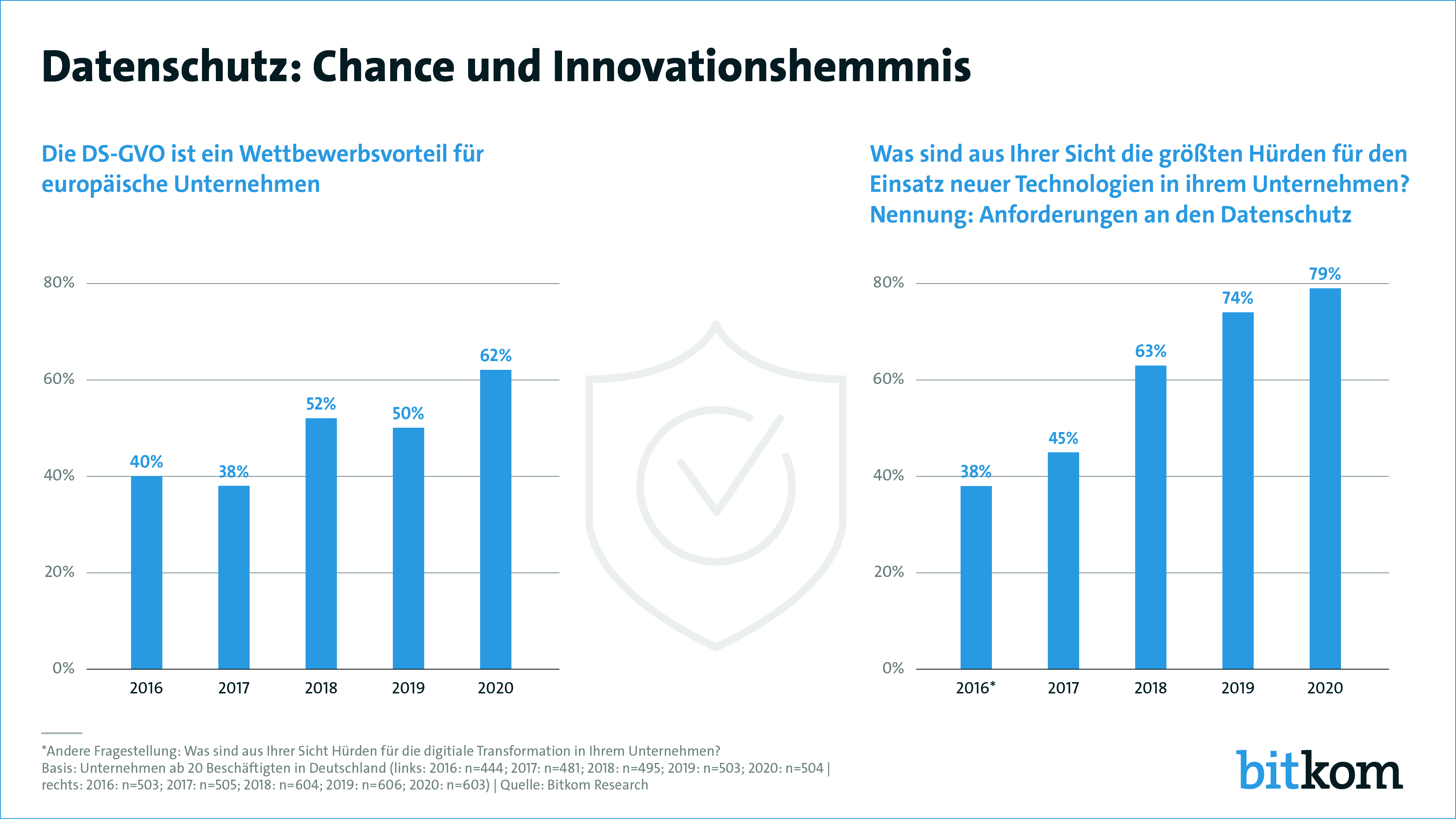 Datenschutz: Chance und Innovationshemmnis

Die DS-GVO ist ein Wettbewerbsvorteil für europäische Unternehmen

80%
60%
40%
20%
0%

40%
38%
52%
50%
62%

2016
2017
2018
2019
2020

Was sind aus Ihrer Sicht die größten Hürden für den Einsatz neuer Technologien in ihrem Unternehmen? Nennung: Anforderungen an den Datenschutz

80%
60%
40%
20%
0%

38%
45%
63%
74%
79%

2016*
2017
2018
2019
2020

*Andere Fragestellung: Was sind aus Ihrer Sicht Hürden für die digitiale Transformation in Ihrem Unternehmen?
Basis: Unternehmen ab 20 Beschäftigten in Deutschland (links: 2016: n=444; 2017: n=481; 2018: n=495; 2019: n=503; 2020: n=504 | rechts: 2016: n=503; 2017: n=505; 2018: n=604; 2019: n=606; 2020: n=603) | Quelle: Bitkom Research

bitkom